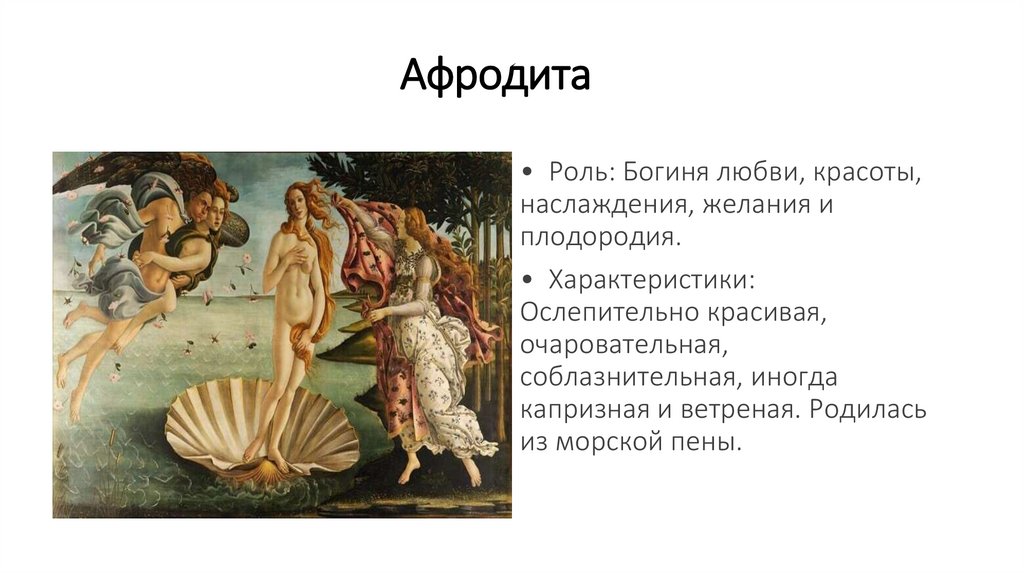 Афродита

• Роль: Богиня любви, красоты, наслаждения, желания и плодородия.

• Характеристики: Ослепительно красивая, очаровательная, соблазнительная, иногда капризная и ветреная. Родилась из морской пены.